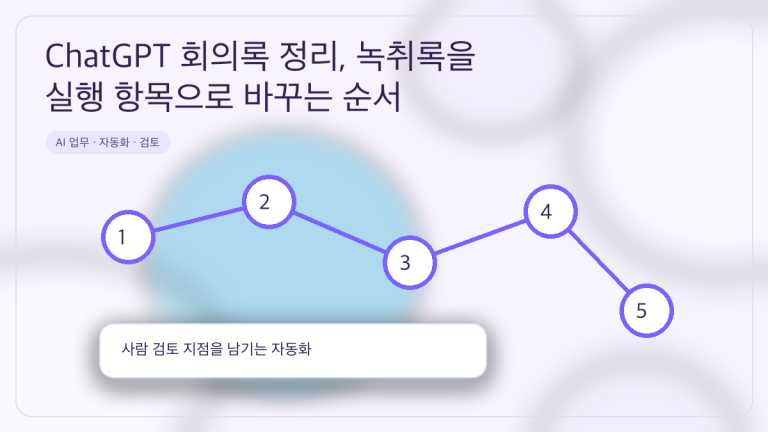 ChatGPT 회의록 정리, 녹취록을 실행 항목으로 바꾸는 순서

AI 업무 · 자동화 · 검토

1

2

3

4

5

사람 검토 지점을 남기는 자동화